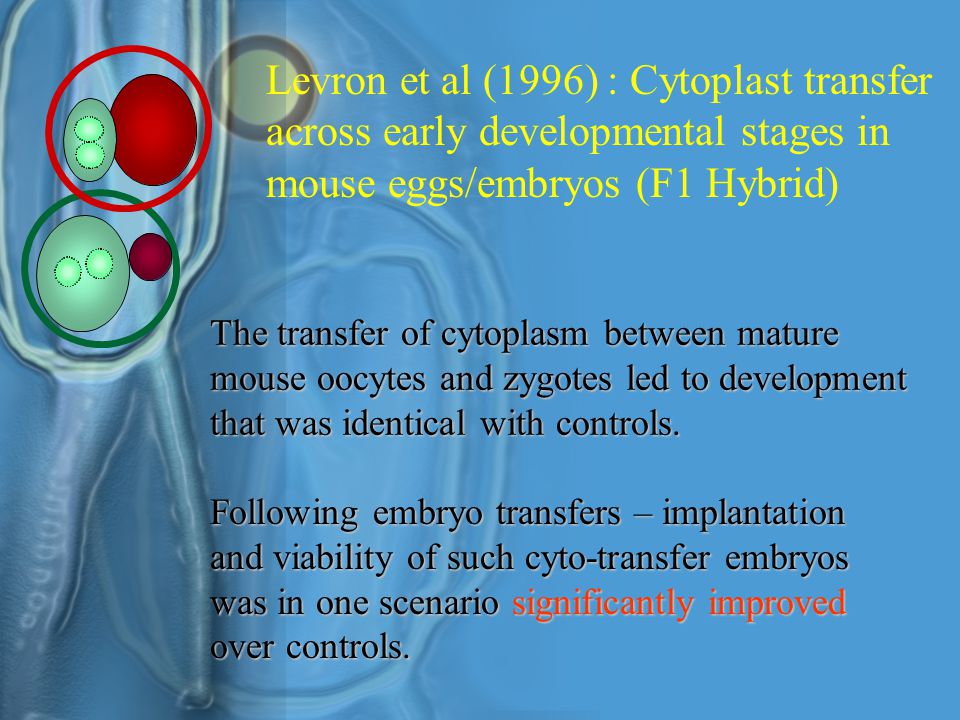 Levron et al (1996) : Cytoplast transfer across early developmental stages in mouse eggs/embryos (F1 Hybrid)

The transfer of cytoplasm between mature mouse oocytes and zygotes led to development that was identical with controls.

Following embryo transfers – implantation and viability of such cyto-transfer embryos was in one scenario significantly improved over controls.